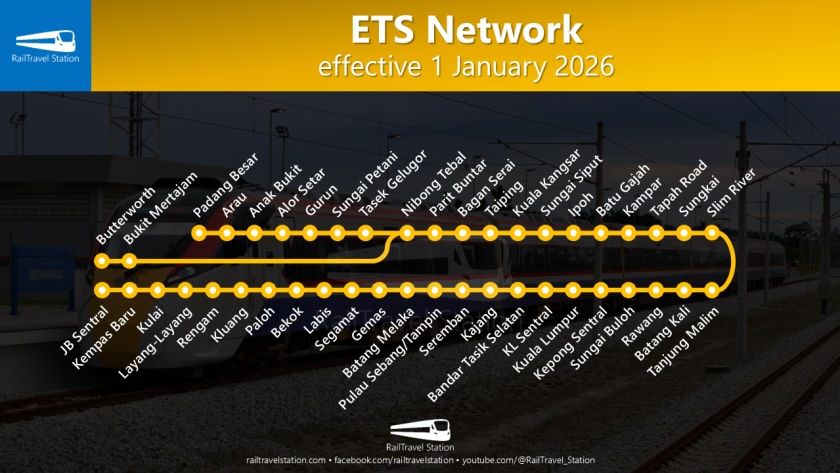 RailTravel Station

ETS Network
effective 1 January 2026

Butterworth
Bukit Mertajam
Padang Besar
Arau
Anak Bukit
Alor Setar
Gurun
Sungai Petani
Tasek Gelugor
Nibong Tebal
Parit Buntar
Bagan Serai
Taiping
Kuala Kangsar
Sungai Siput
Ipoh
Batu Gajah
Kampar
Tapah Road
Sungkai
Slim River

JB Sentral
Kempas Baru
Kulai
Layang-Layang
Rengam
Kluang
Paloh
Bekok
Labis
Segamat
Gemas
Batang Melaka
Pulau Sebang/Tampin
Seremban
Kajang
Bandar Tasik Selatan
KL Sentral
Kuala Lumpur
Kepong Sentral
Sungai Buloh
Rawang
Batang Kali
Tanjung Malim

RailTravel Station
railtravelstation.com • facebook.com/railtravelstation • youtube.com/@RailTravel_Station